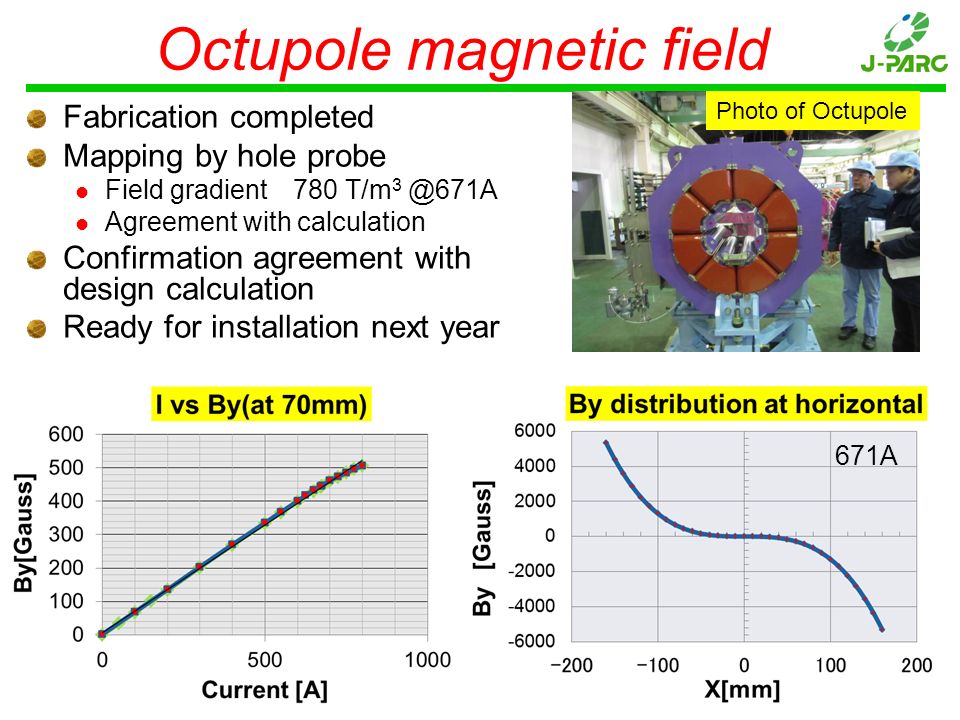 Octupole magnetic field

J-PARC

Fabrication completed

Mapping by hole probe

Field gradient 780 T/m$^3$ @671A

Agreement with calculation

Confirmation agreement with design calculation

Ready for installation next year

Photo of Octupole

I vs By(at 70mm)

By[Gauss]

600
500
400
300
200
100
0

0
500
1000

Current [A]

By distribution at horizontal

671A

By [Gauss]

6000
4000
2000
0
-2000
-4000
-6000

−200
−100
0
100
200

X[mm]